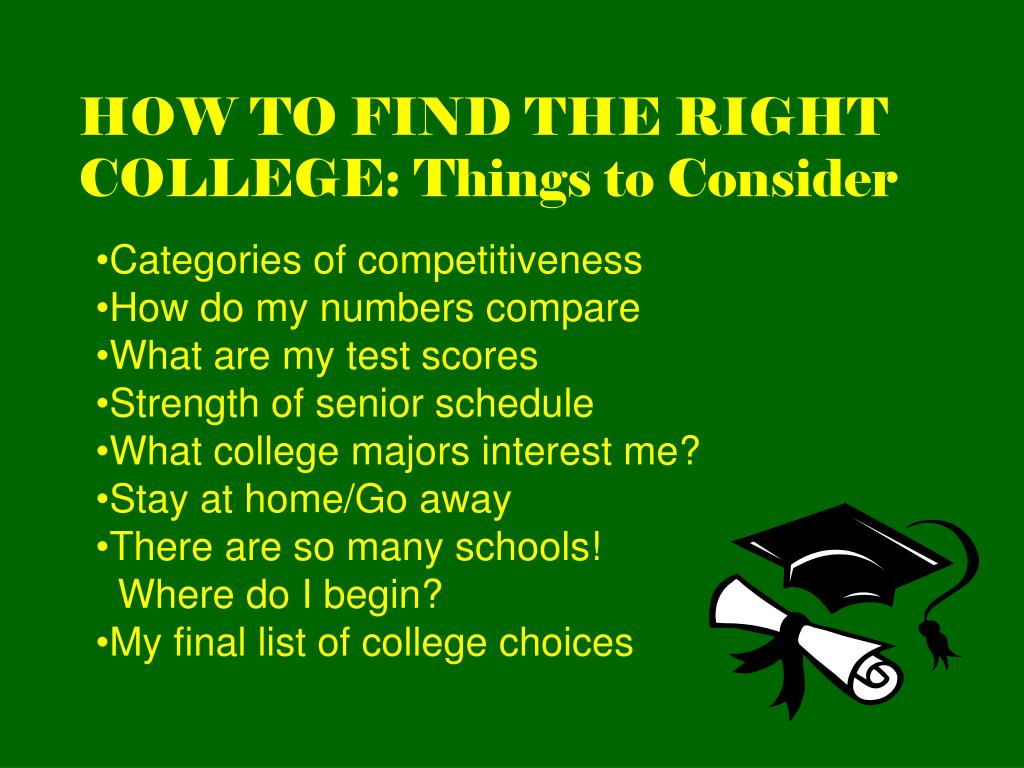 HOW TO FIND THE RIGHT COLLEGE: Things to Consider

•Categories of competitiveness
•How do my numbers compare
•What are my test scores
•Strength of senior schedule
•What college majors interest me?
•Stay at home/Go away
•There are so many schools! Where do I begin?
•My final list of college choices